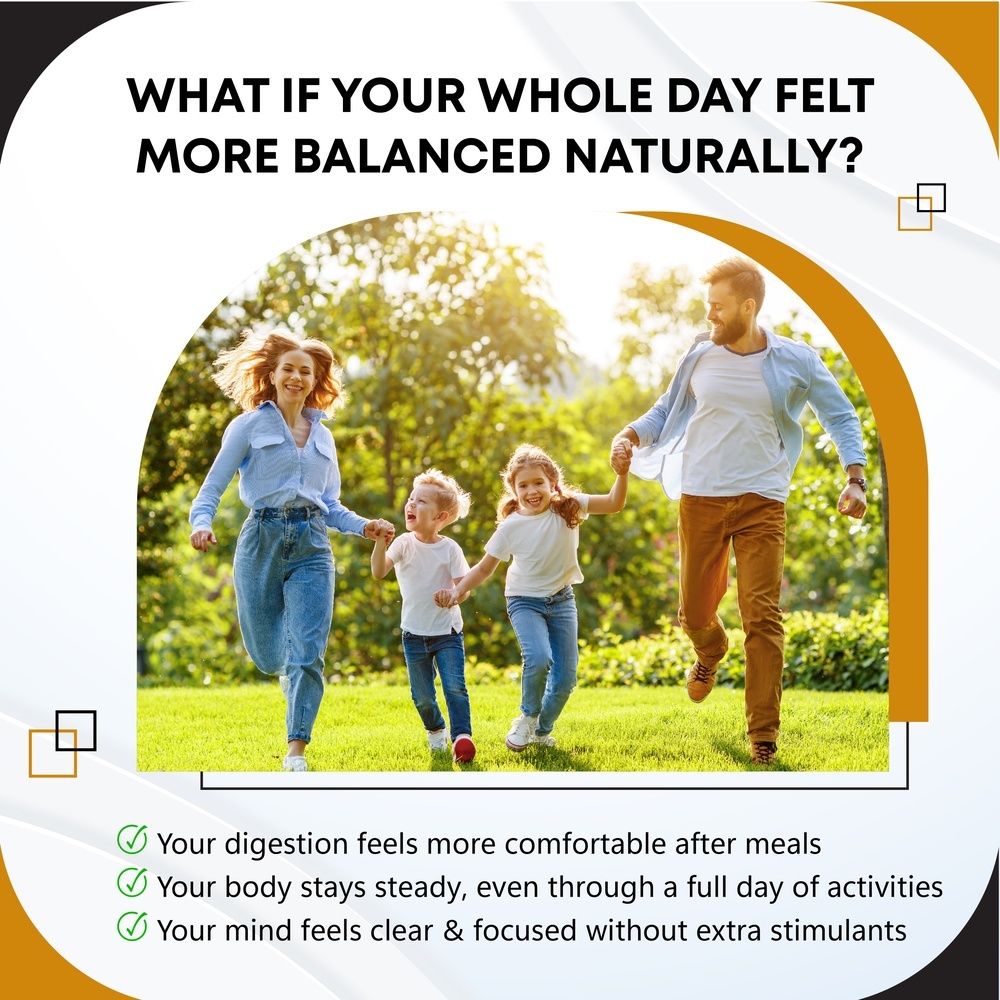 WHAT IF YOUR WHOLE DAY FELT MORE BALANCED NATURALLY?

✓ Your digestion feels more comfortable after meals
✓ Your body stays steady, even through a full day of activities
✓ Your mind feels clear & focused without extra stimulants